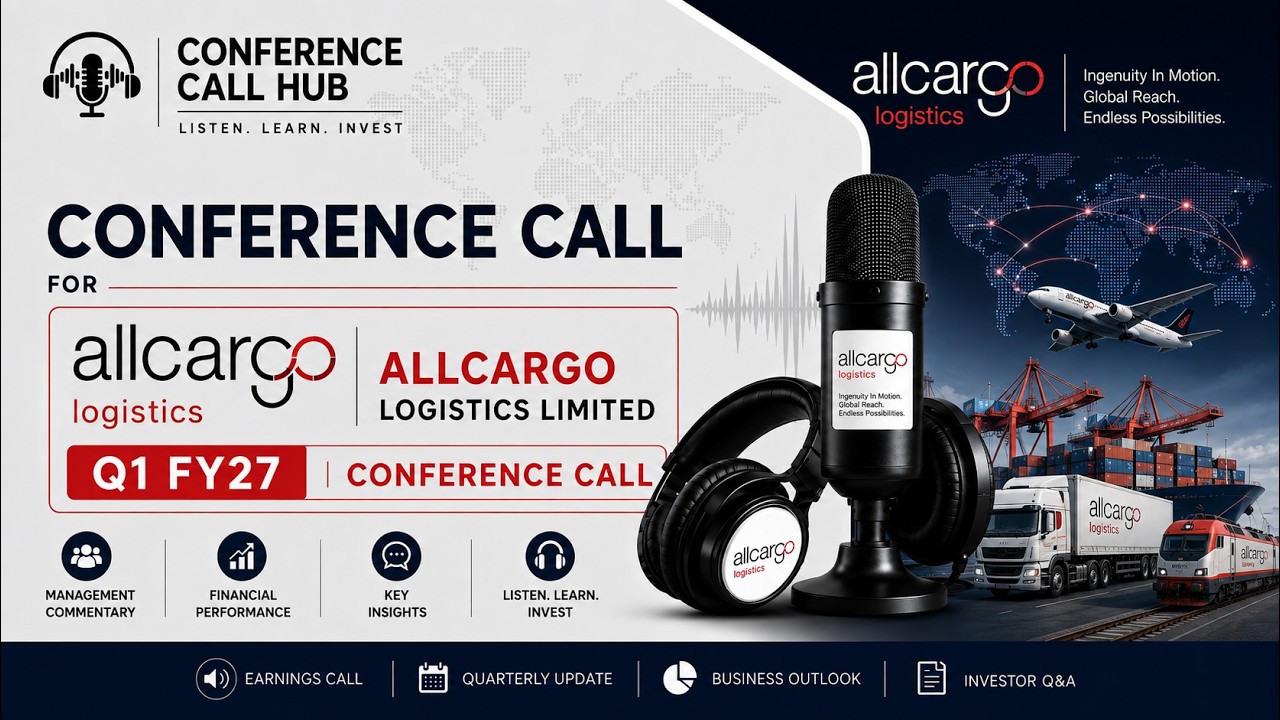 CONFERENCE CALL HUB
LISTEN. LEARN. INVEST

allcargo logistics
Ingenuity In Motion.
Global Reach.
Endless Possibilities.

CONFERENCE CALL
FOR

allcargo logistics
ALLCARGO LOGISTICS LIMITED

Q1 FY27
CONFERENCE CALL

allcargo logistics
Ingenuity In Motion.
Global Reach.
Endless Possibilities.

allcargo logistics

allcargo

allcargo logistics

allcargo

MANAGEMENT COMMENTARY
FINANCIAL PERFORMANCE
KEY INSIGHTS
LISTEN. LEARN. INVEST

EARNINGS CALL
QUARTERLY UPDATE
BUSINESS OUTLOOK
INVESTOR Q&A